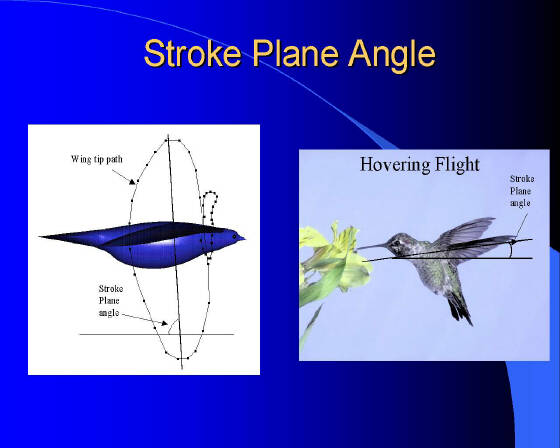 Stroke Plane Angle

Wing tip path

Stroke Plane angle

Hovering Flight

Stroke Plane angle